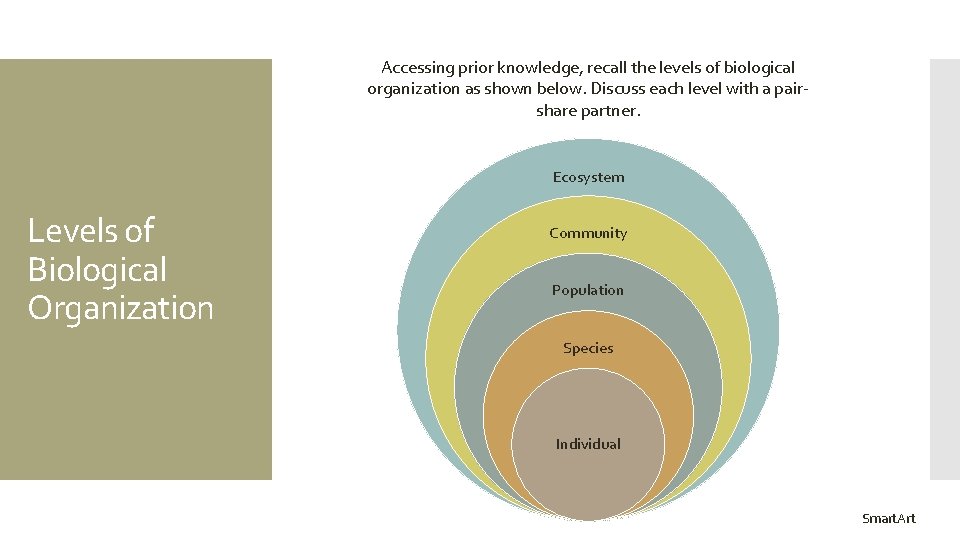 Levels of Biological Organization

Accessing prior knowledge, recall the levels of biological organization as shown below. Discuss each level with a pair-share partner.

Ecosystem

Community

Population

Species

Individual

SmartArt